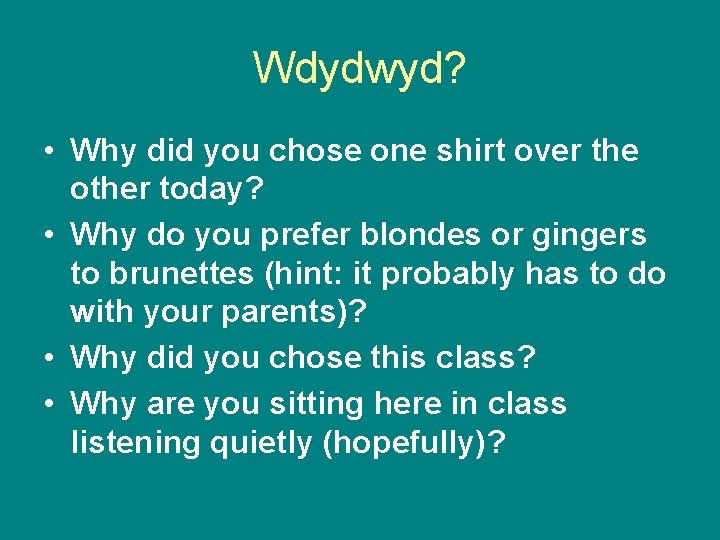 Wdydwyd?

• Why did you chose one shirt over the other today?
• Why do you prefer blondes or gingers to brunettes (hint: it probably has to do with your parents)?
• Why did you chose this class?
• Why are you sitting here in class listening quietly (hopefully)?